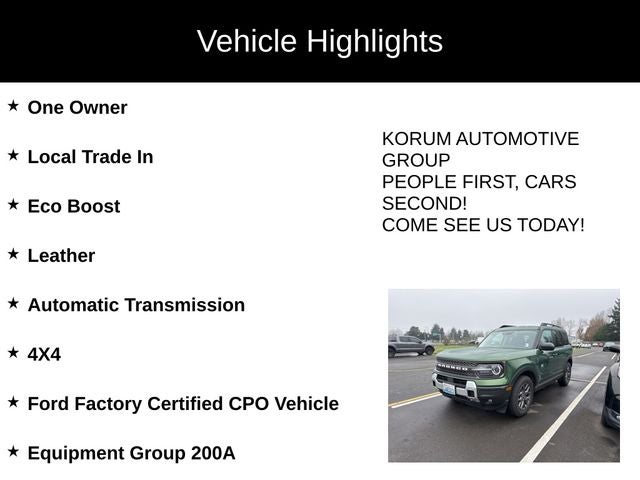 Vehicle Highlights

★ One Owner

★ Local Trade In

★ Eco Boost

★ Leather

★ Automatic Transmission

★ 4X4

★ Ford Factory Certified CPO Vehicle

★ Equipment Group 200A

KORUM AUTOMOTIVE GROUP
PEOPLE FIRST, CARS SECOND!
COME SEE US TODAY!

BRONCO